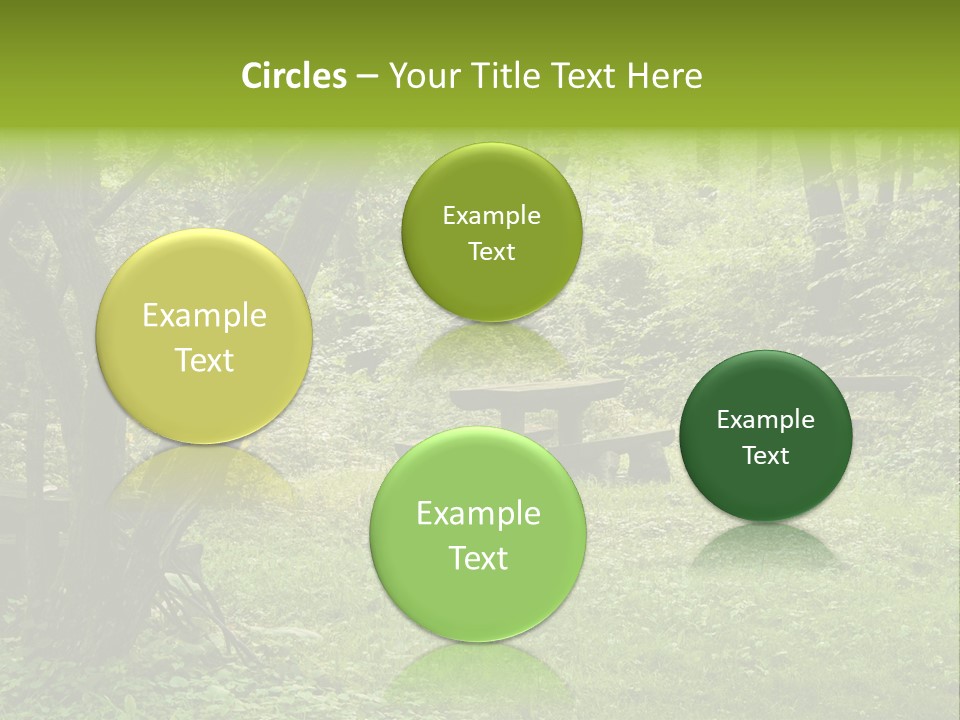 Circles – Your Title Text Here

Example Text

Example Text

Example Text

Example Text